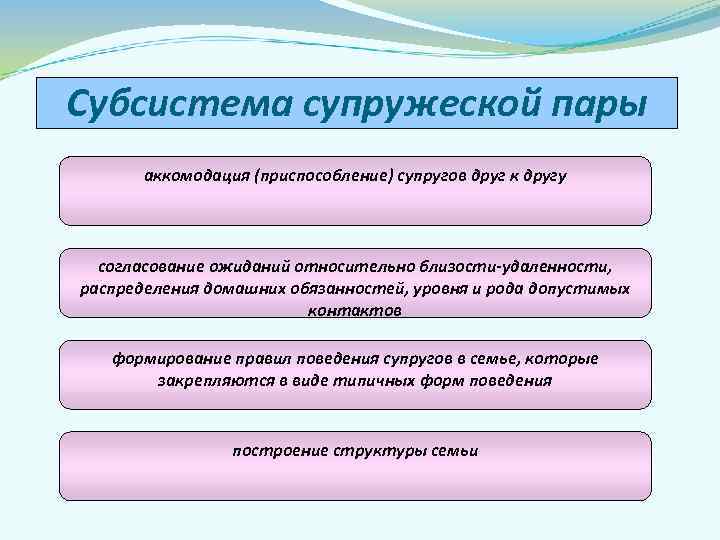 Субсистема супружеской пары

аккомодация (приспособление) супругов друг к другу

согласование ожиданий относительно близости-удаленности, распределения домашних обязанностей, уровня и рода допустимых контактов

формирование правил поведения супругов в семье, которые закрепляются в виде типичных форм поведения

построение структуры семьи